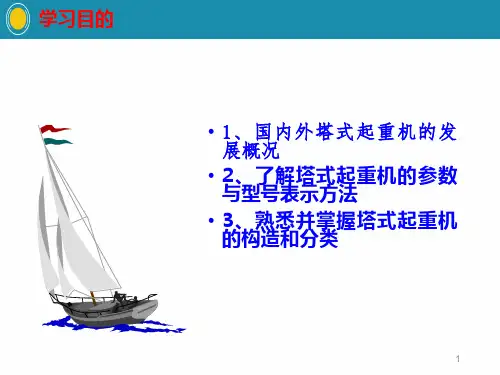 学习目的

• 1、国内外塔式起重机的发展概况
• 2、了解塔式起重机的参数与型号表示方法
• 3、熟悉并掌握塔式起重机的构造和分类

1